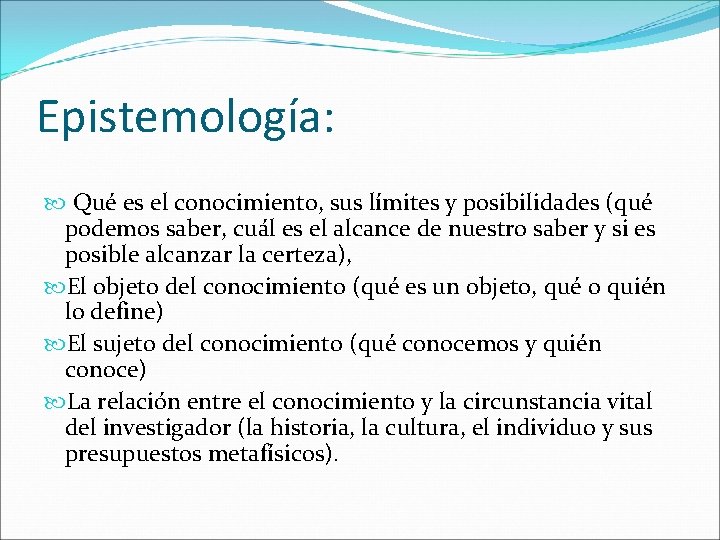 Epistemología:

Qué es el conocimiento, sus límites y posibilidades (qué podemos saber, cuál es el alcance de nuestro saber y si es posible alcanzar la certeza),

El objeto del conocimiento (qué es un objeto, qué o quién lo define)

El sujeto del conocimiento (qué conocemos y quién conoce)

La relación entre el conocimiento y la circunstancia vital del investigador (la historia, la cultura, el individuo y sus presupuestos metafísicos).